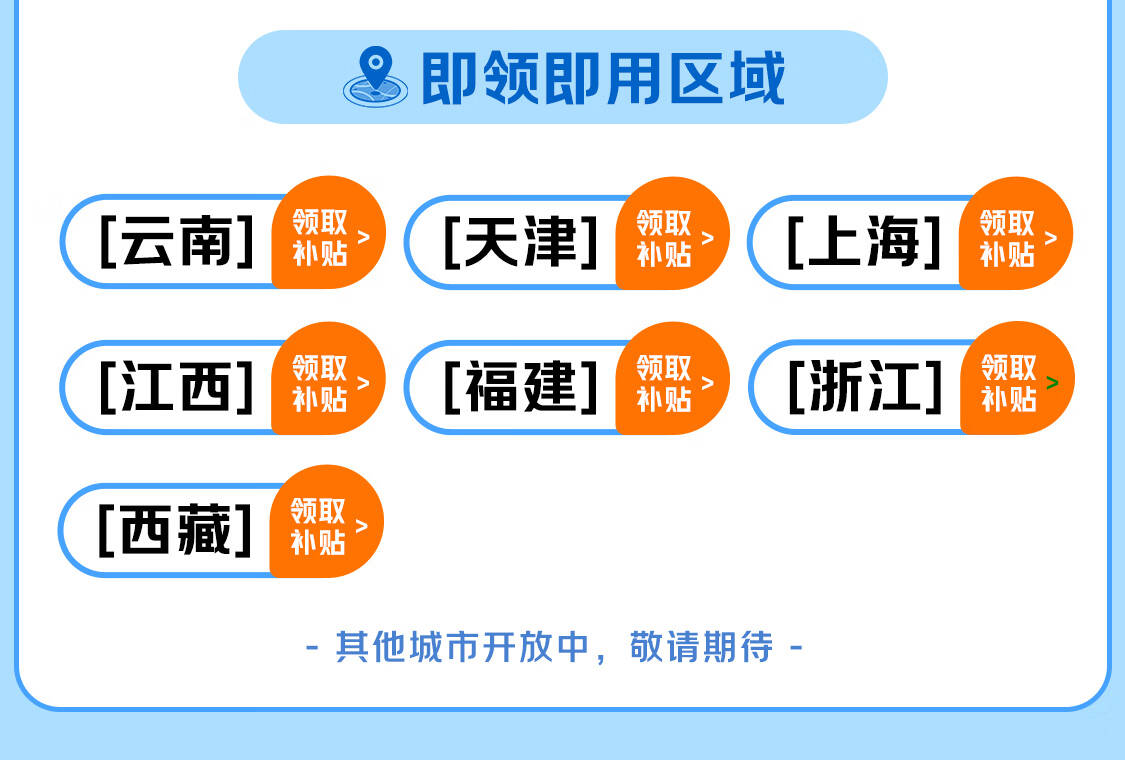 即领即用区域

[云南] 领取补贴 >

[天津] 领取补贴 >

[上海] 领取补贴 >

[江西] 领取补贴 >

[福建] 领取补贴 >

[浙江] 领取补贴 >

[西藏] 领取补贴 >

- 其他城市开放中，敬请期待 -